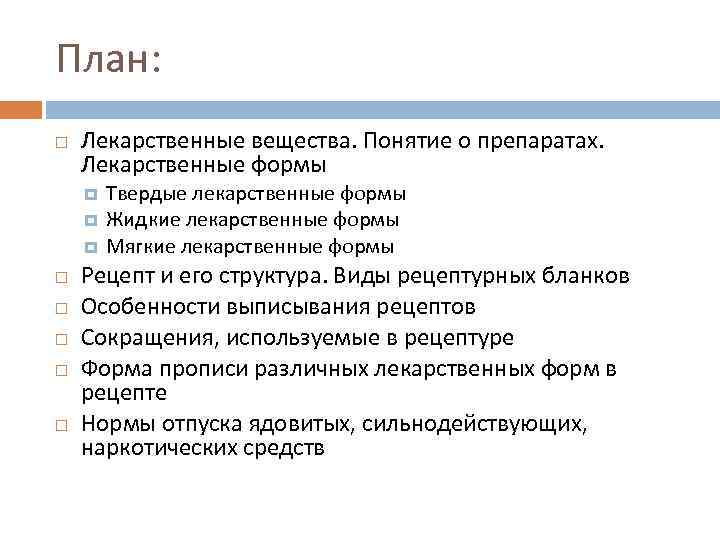 План:

Лекарственные вещества. Понятие о препаратах. Лекарственные формы
Твердые лекарственные формы
Жидкие лекарственные формы
Мягкие лекарственные формы
Рецепт и его структура. Виды рецептурных бланков
Особенности выписывания рецептов
Сокращения, используемые в рецептуре
Форма прописи различных лекарственных форм в рецепте
Нормы отпуска ядовитых, сильнодействующих, наркотических средств